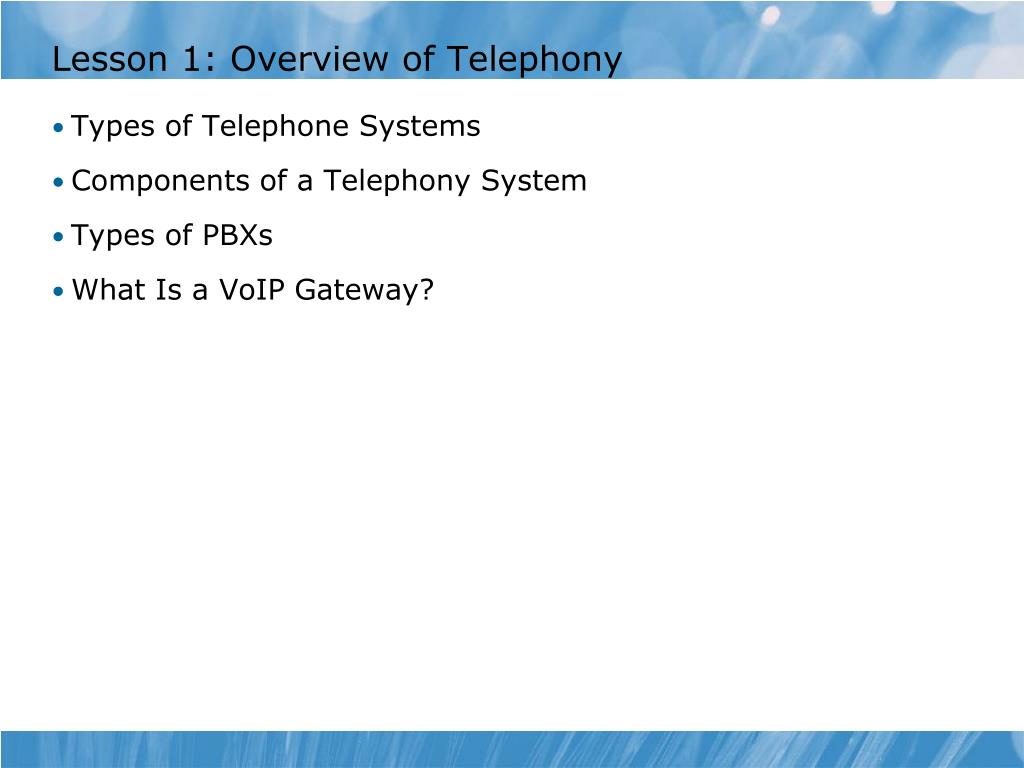 Lesson 1: Overview of Telephony

• Types of Telephone Systems
• Components of a Telephony System
• Types of PBXs
• What Is a VoIP Gateway?